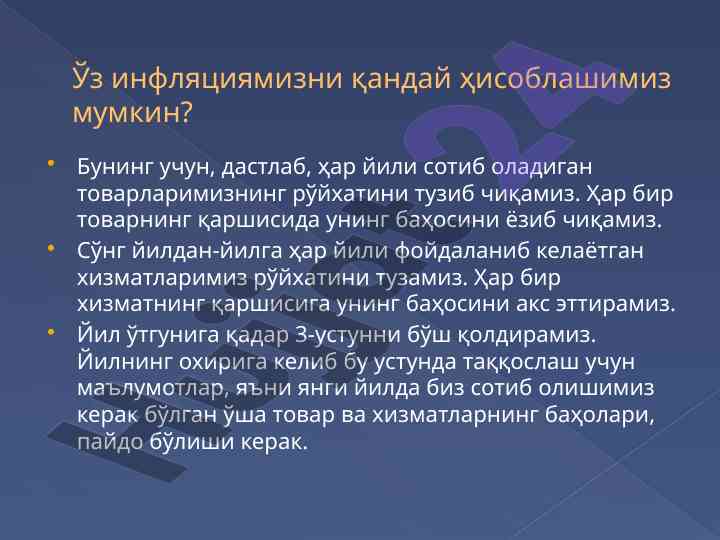 Ўз инфляциямизни қандай ҳисоблашимиз мумкин?

• Бунинг учун, дастлаб, ҳар йили сотиб оладиган товарларимизнинг рўйхатини тузиб чиқамиз. Ҳар бир товарнинг қаршисида унинг баҳосини ёзиб чиқамиз.

• Сўнг йилдан-йилга ҳар йили фойдаланиб келаётган хизматларимиз рўйхатини тузамиз. Ҳар бир хизматнинг қаршисига унинг баҳосини акс эттирамиз.

• Йил ўтгунига қадар 3-устунни бўш қолдирамиз. Йилнинг охирига келиб бу устунда таққослаш учун маълумотлар, яъни янги йилда биз сотиб олишимиз керак бўлган ўша товар ва хизматларнинг баҳолари, пайдо бўлиши керак.